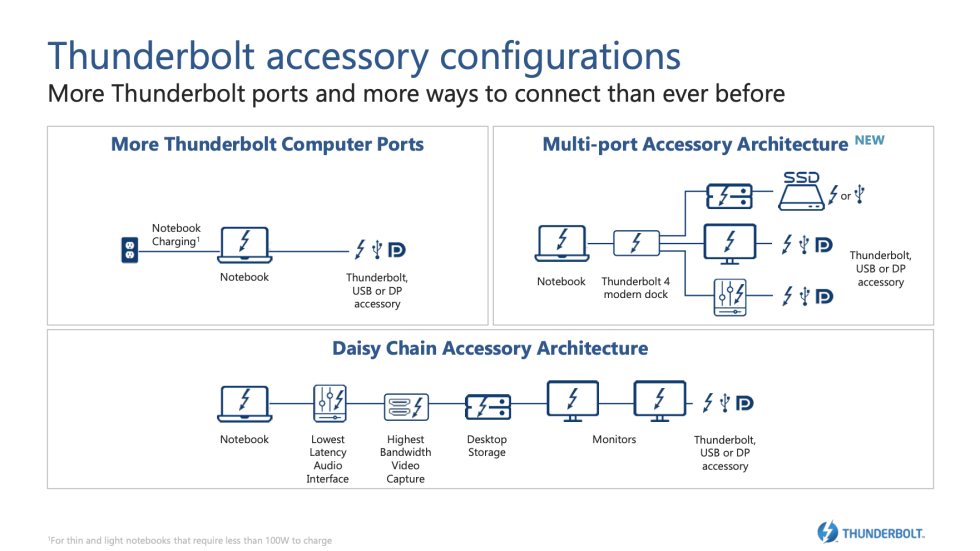 Thunderbolt accessory configurations

More Thunderbolt ports and more ways to connect than ever before

More Thunderbolt Computer Ports

Notebook Charging$^1$

Notebook

Thunderbolt, USB or DP accessory

Multi-port Accessory Architecture NEW

SSD

or

Notebook

Thunderbolt 4 modern dock

Thunderbolt, USB or DP accessory

Daisy Chain Accessory Architecture

Notebook

Lowest Latency Audio Interface

Highest Bandwidth Video Capture

Desktop Storage

Monitors

Thunderbolt, USB or DP accessory

$^1$For thin and light notebooks that require less than 100W to charge

THUNDERBOLT.